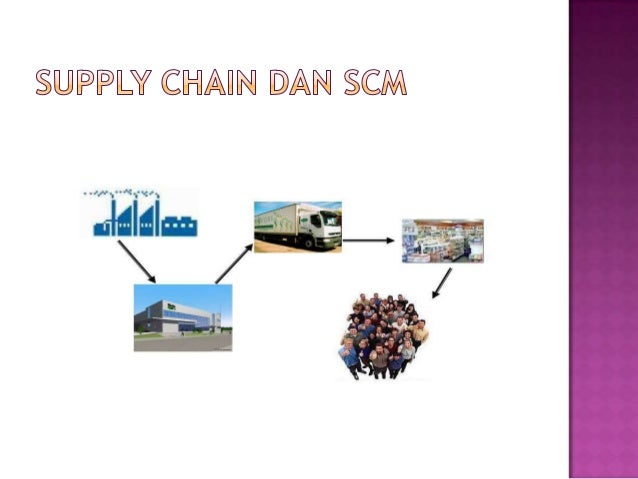 SUPPLY CHAIN DAN SCM